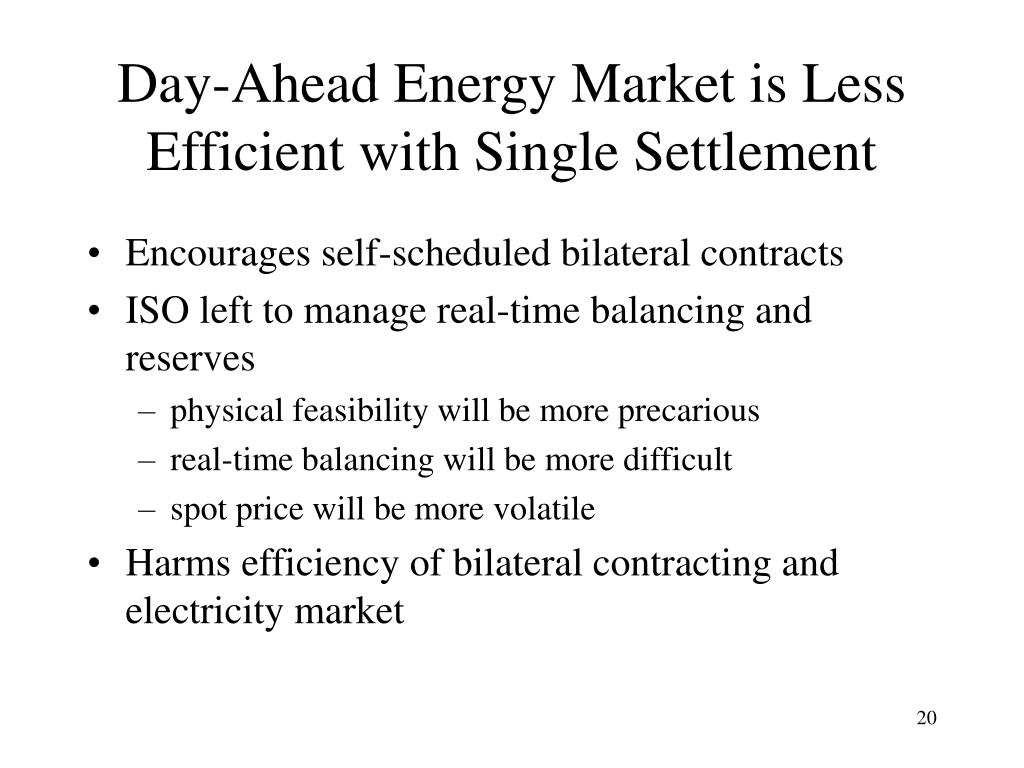 Day-Ahead Energy Market is Less Efficient with Single Settlement

• Encourages self-scheduled bilateral contracts
• ISO left to manage real-time balancing and reserves
– physical feasibility will be more precarious
– real-time balancing will be more difficult
– spot price will be more volatile
• Harms efficiency of bilateral contracting and electricity market

20